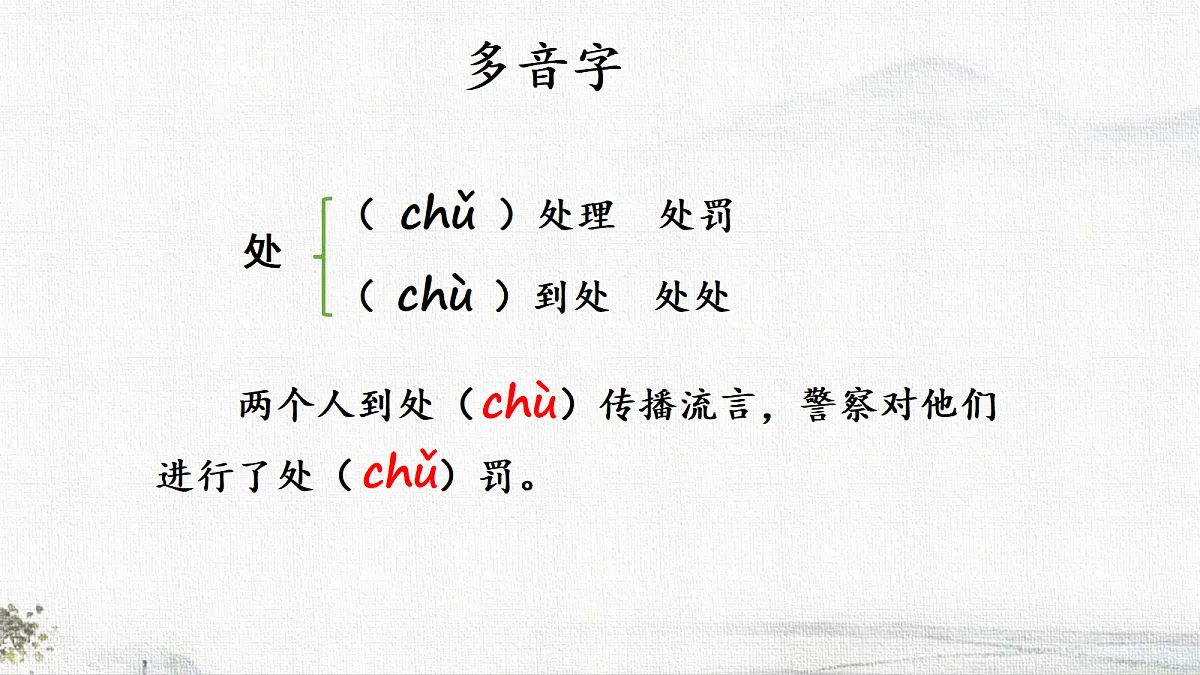 多音字

处 （ chǔ ）处理　处罚
（ chù ）到处　处处

两个人到处（chù）传播流言，警察对他们进行了处（chǔ）罚。